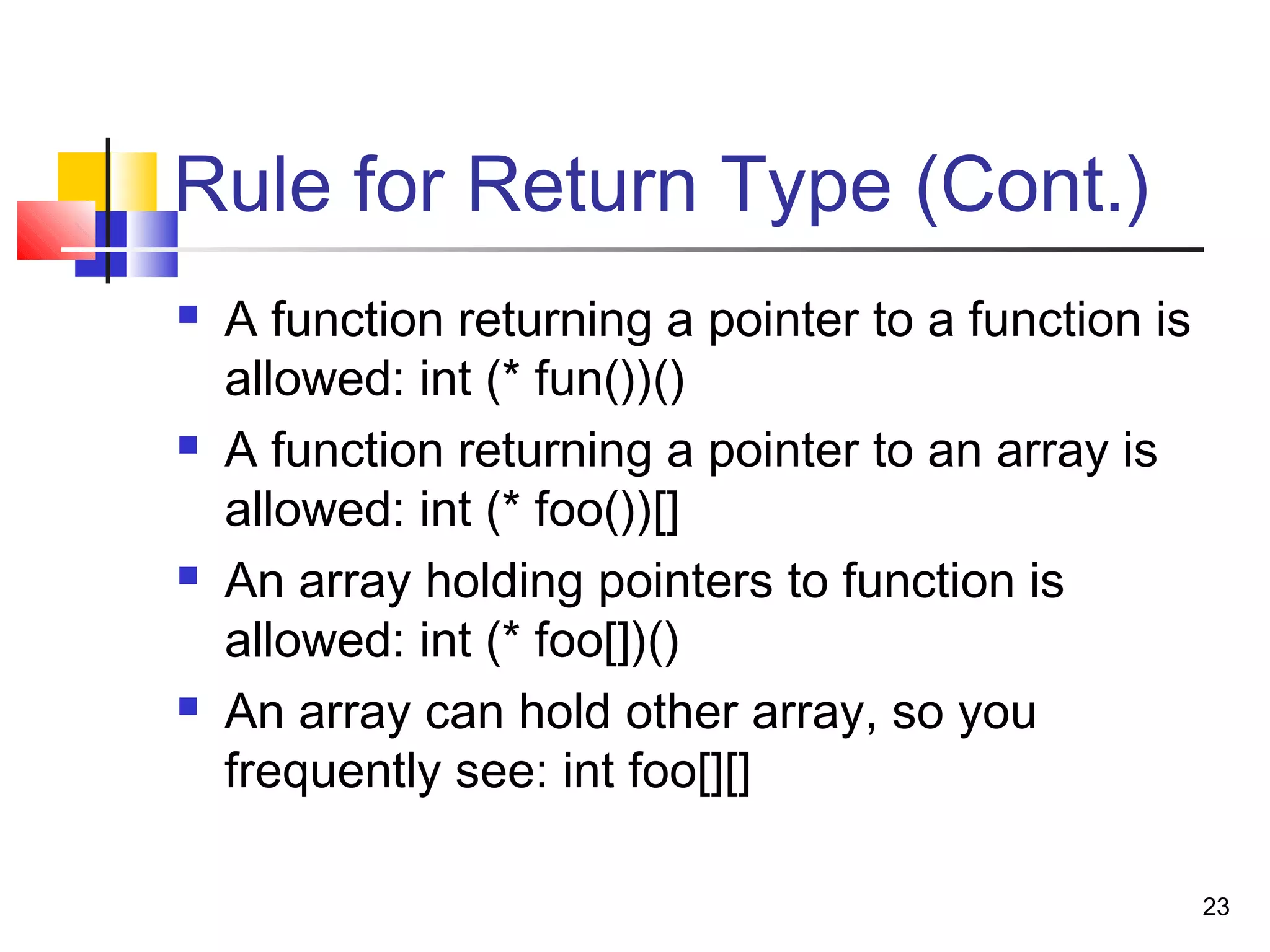 Rule for Return Type (Cont.)

- A function returning a pointer to a function is allowed: int (* fun())()
- A function returning a pointer to an array is allowed: int (* foo())[]
- An array holding pointers to function is allowed: int (* foo[])()
- An array can hold other array, so you frequently see: int foo[][]

23